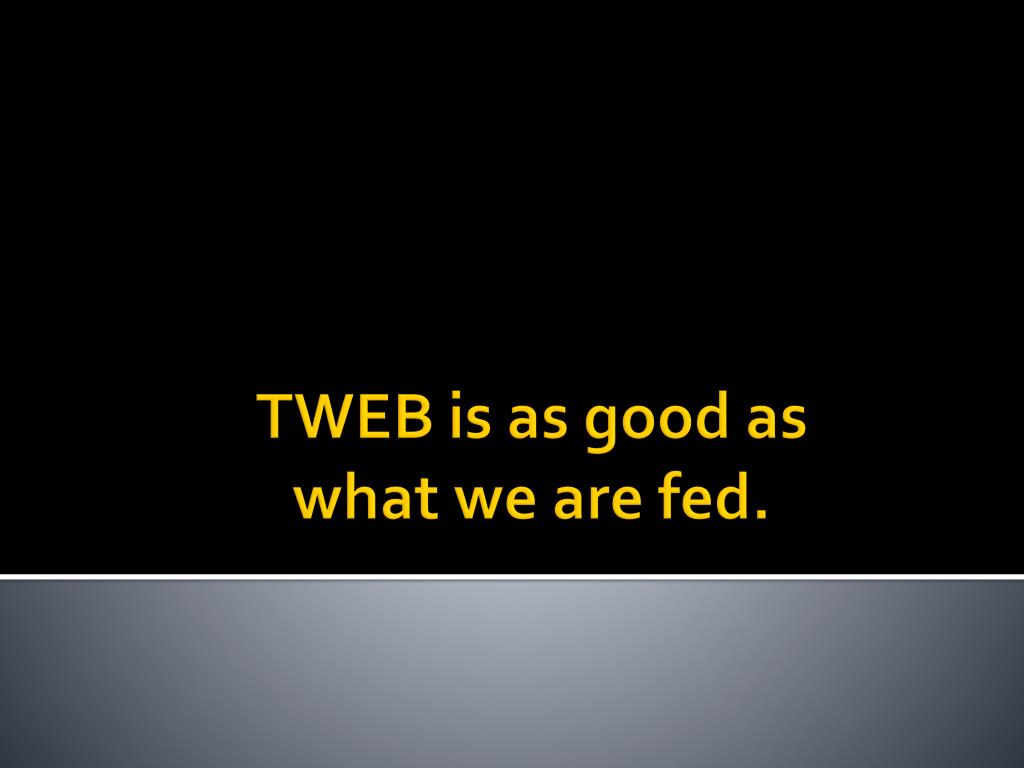 TWEB is as good as what we are fed.